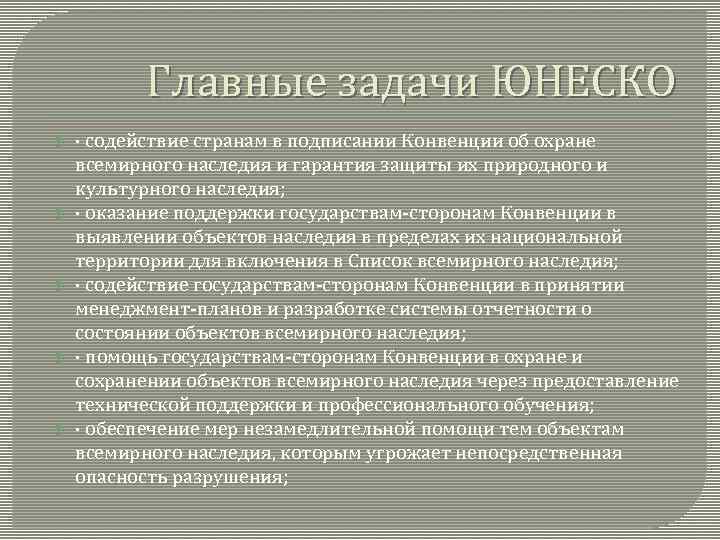 Главные задачи ЮНЕСКО

· содействие странам в подписании Конвенции об охране всемирного наследия и гарантия защиты их природного и культурного наследия;

· оказание поддержки государствам-сторонам Конвенции в выявлении объектов наследия в пределах их национальной территории для включения в Список всемирного наследия;

· содействие государствам-сторонам Конвенции в принятии менеджмент-планов и разработке системы отчетности о состоянии объектов всемирного наследия;

· помощь государствам-сторонам Конвенции в охране и сохранении объектов всемирного наследия через предоставление технической поддержки и профессионального обучения;

· обеспечение мер незамедлительной помощи тем объектам всемирного наследия, которым угрожает непосредственная опасность разрушения;